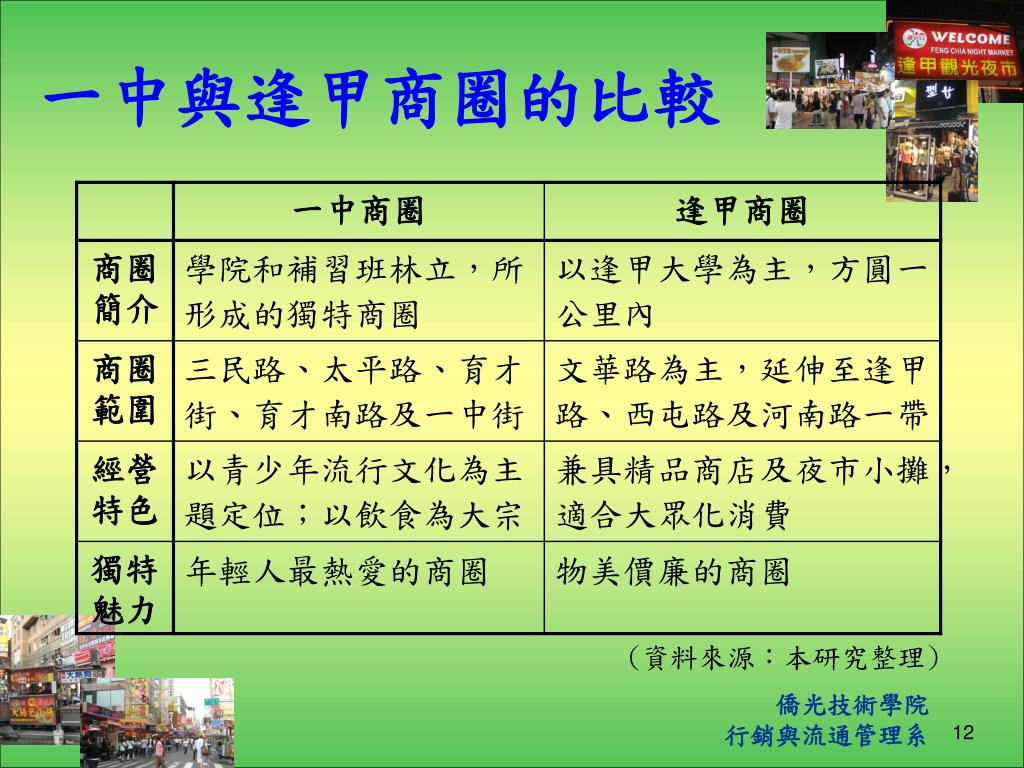 一中與逢甲商圈的比較

WELCOME
FENG CHIA NIGHT MARKET
逢甲觀光夜市

|  | 一中商圈 | 逢甲商圈 |
|---|---|---|
| 商圈簡介 | 學院和補習班林立，所形成的獨特商圈 | 以逢甲大學為主，方圓一公里內 |
| 商圈範圍 | 三民路、太平路、育才街、育才南路及一中街 | 文華路為主，延伸至逢甲路、西屯路及河南路一帶 |
| 經營特色 | 以青少年流行文化為主題定位；以飲食為大宗 | 兼具精品商店及夜市小攤，適合大眾化消費 |
| 獨特魅力 | 年輕人最熱愛的商圈 | 物美價廉的商圈 |

（資料來源：本研究整理）

僑光技術學院
行銷與流通管理系
12